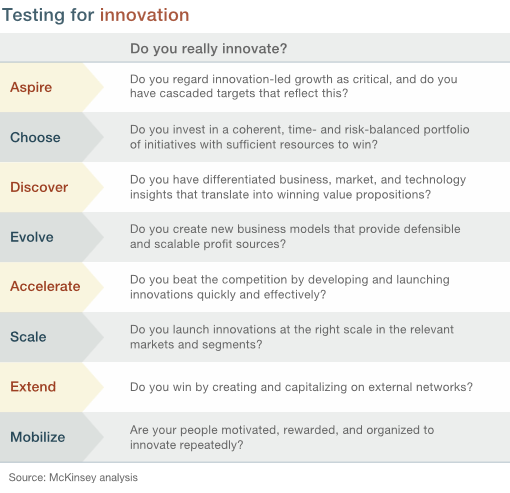 Testing for innovation

| | Do you really innovate? |
|---|---|
| Aspire | Do you regard innovation-led growth as critical, and do you have cascaded targets that reflect this? |
| Choose | Do you invest in a coherent, time- and risk-balanced portfolio of initiatives with sufficient resources to win? |
| Discover | Do you have differentiated business, market, and technology insights that translate into winning value propositions? |
| Evolve | Do you create new business models that provide defensible and scalable profit sources? |
| Accelerate | Do you beat the competition by developing and launching innovations quickly and effectively? |
| Scale | Do you launch innovations at the right scale in the relevant markets and segments? |
| Extend | Do you win by creating and capitalizing on external networks? |
| Mobilize | Are your people motivated, rewarded, and organized to innovate repeatedly? |

Source: McKinsey analysis